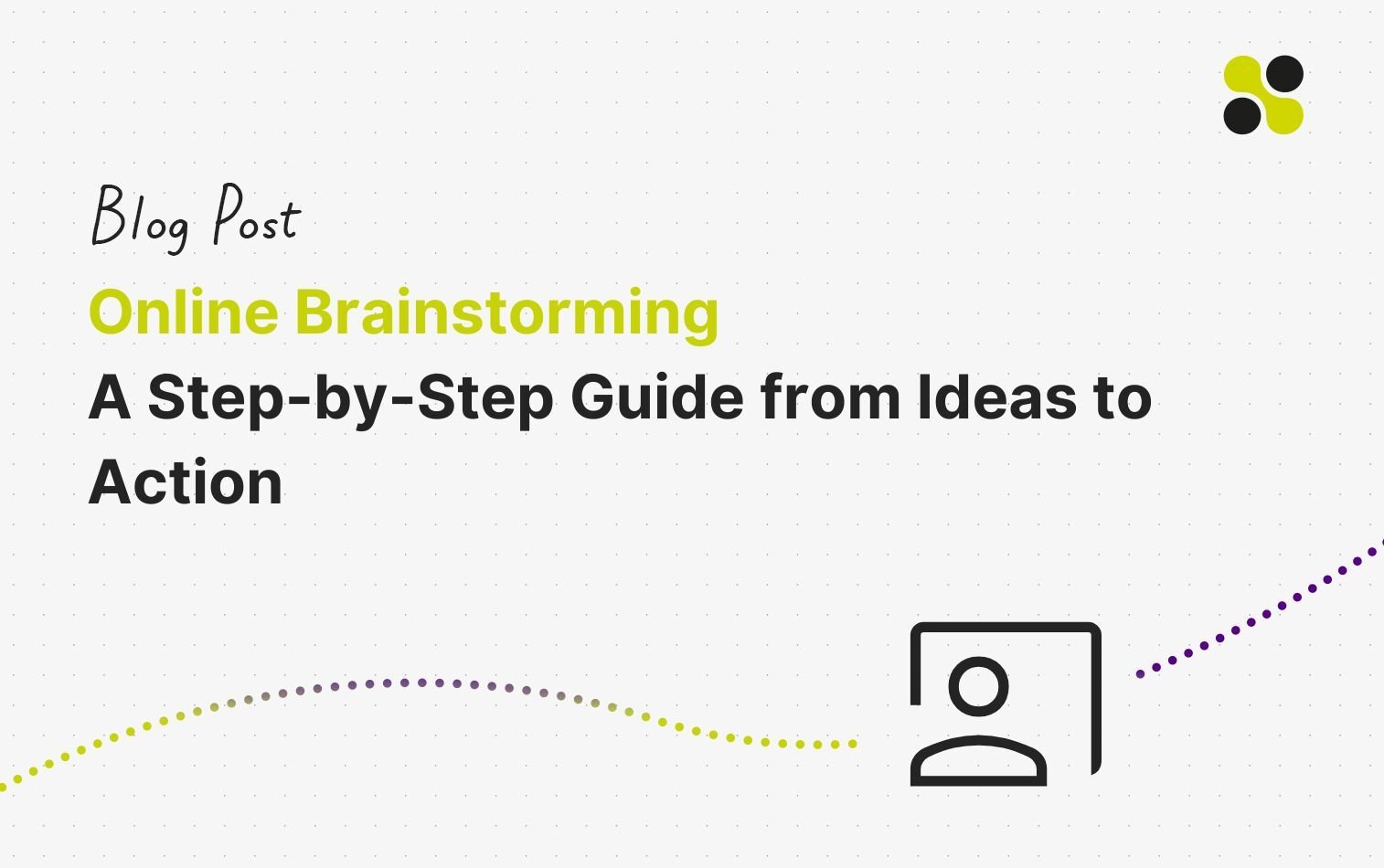 Blog Post

Online Brainstorming

A Step-by-Step Guide from Ideas to Action